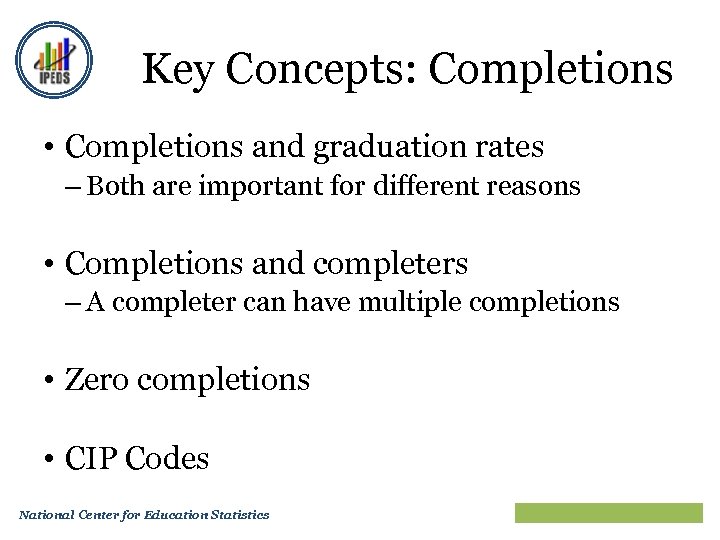 IPEDS

Key Concepts: Completions

• Completions and graduation rates
– Both are important for different reasons

• Completions and completers
– A completer can have multiple completions

• Zero completions

• CIP Codes

National Center for Education Statistics